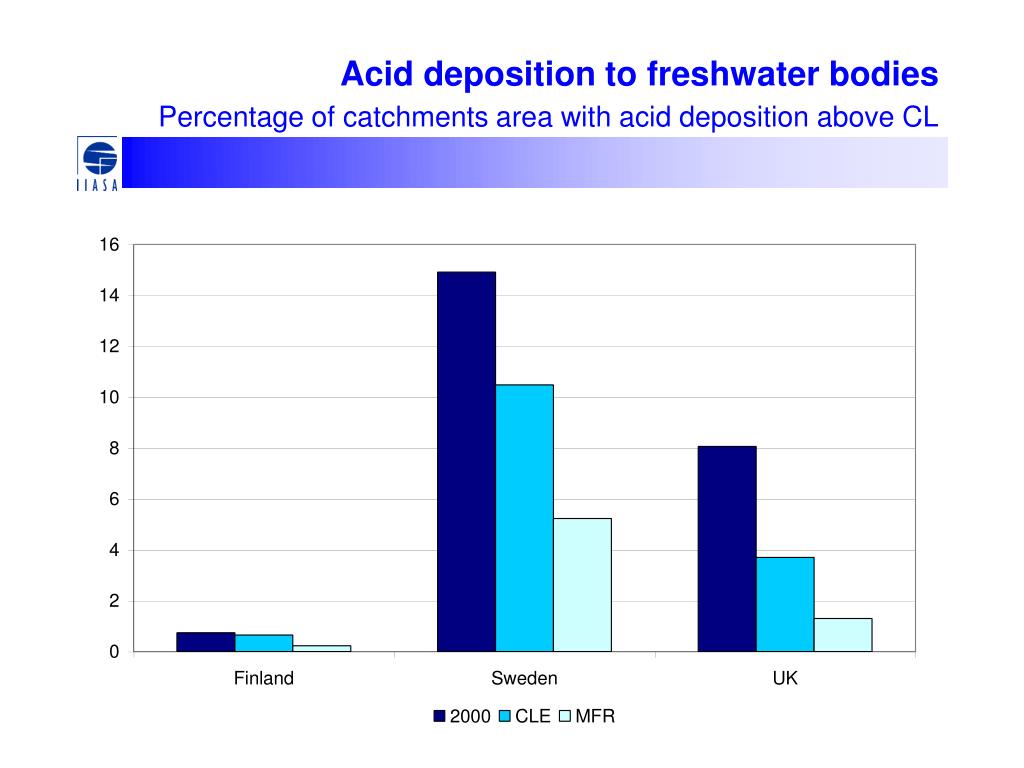 Acid deposition to freshwater bodies
Percentage of catchments area with acid deposition above CL

IIASA

16
14
12
10
8
6
4
2
0

Finland
Sweden
UK

2000 CLE MFR